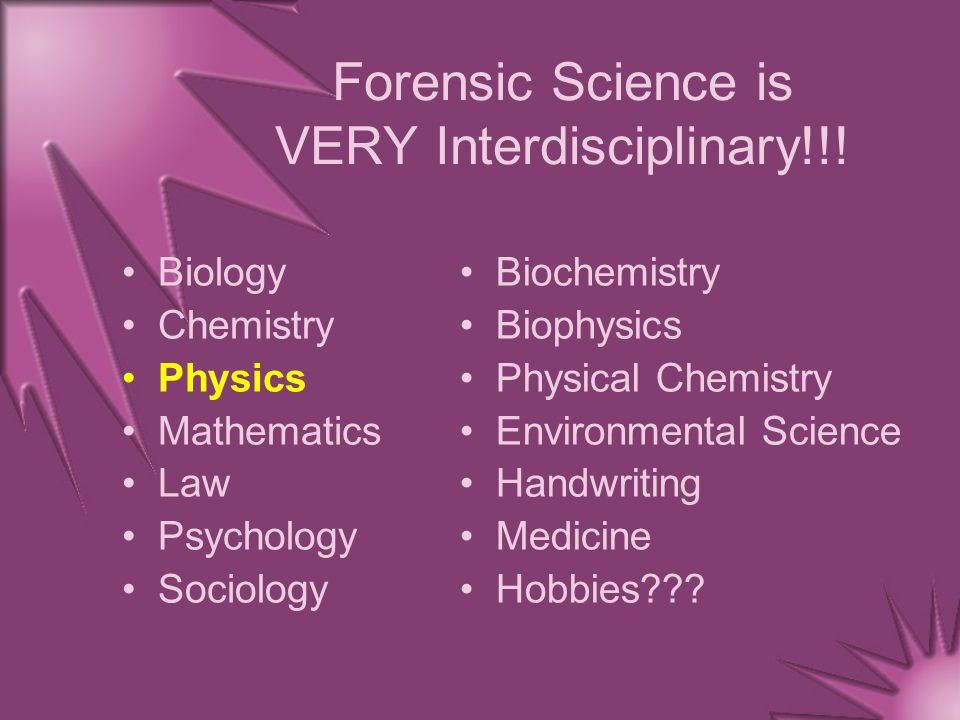 Forensic Science is VERY Interdisciplinary!!!

• Biology
• Chemistry
• Physics
• Mathematics
• Law
• Psychology
• Sociology

• Biochemistry
• Biophysics
• Physical Chemistry
• Environmental Science
• Handwriting
• Medicine
• Hobbies???